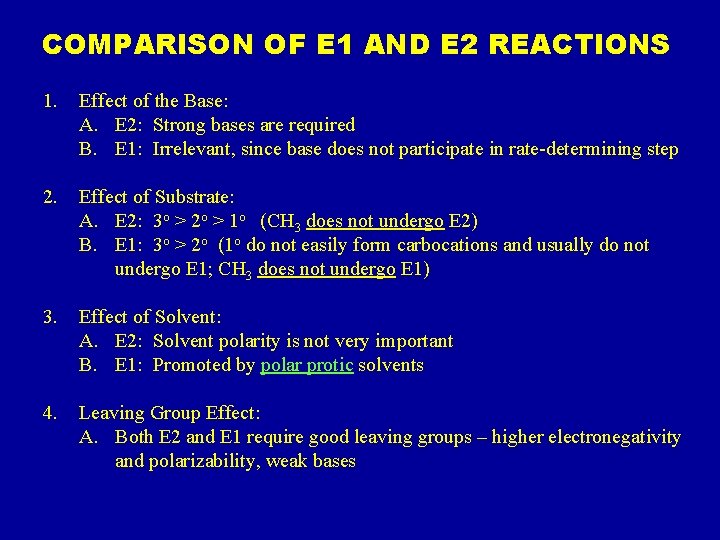 COMPARISON OF E1 AND E2 REACTIONS

1. Effect of the Base:
A. E2: Strong bases are required
B. E1: Irrelevant, since base does not participate in rate-determining step

2. Effect of Substrate:
A. E2: $3^o > 2^o > 1^o$ ($CH_3$ does not undergo E2)
B. E1: $3^o > 2^o$ ($1^o$ do not easily form carbocations and usually do not undergo E1; $CH_3$ does not undergo E1)

3. Effect of Solvent:
A. E2: Solvent polarity is not very important
B. E1: Promoted by polar protic solvents

4. Leaving Group Effect:
A. Both E2 and E1 require good leaving groups – higher electronegativity and polarizability, weak bases